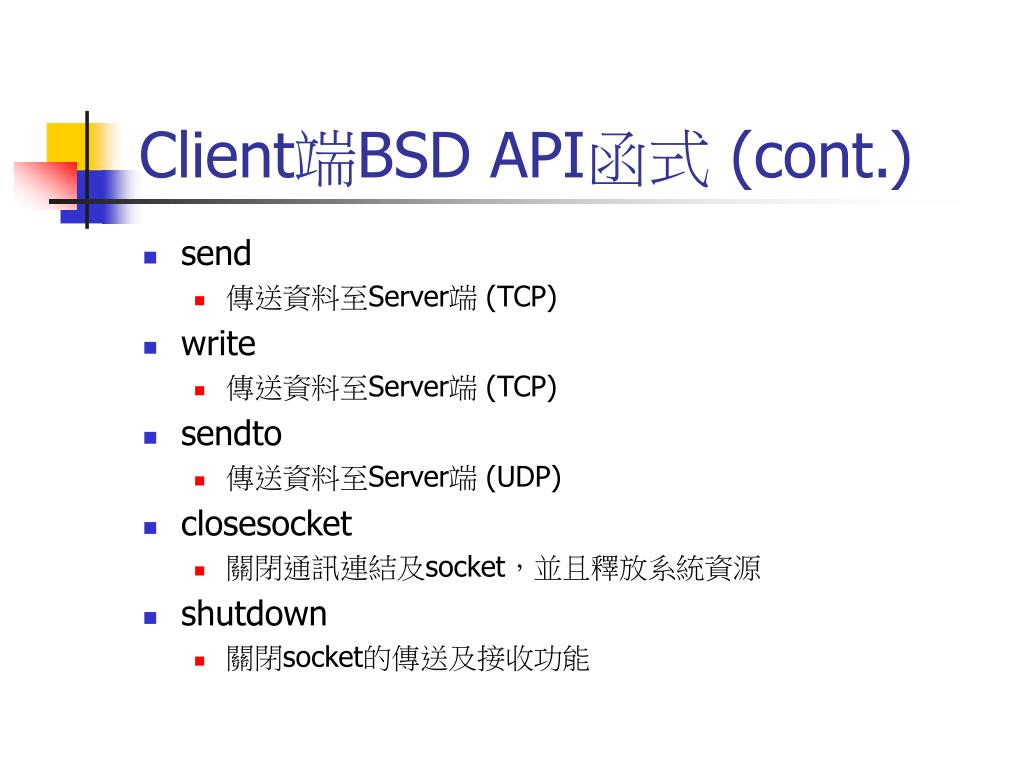 Client端BSD API函式 (cont.)

- send
  - 傳送資料至Server端 (TCP)
- write
  - 傳送資料至Server端 (TCP)
- sendto
  - 傳送資料至Server端 (UDP)
- closesocket
  - 關閉通訊連結及socket，並且釋放系統資源
- shutdown
  - 關閉socket的傳送及接收功能